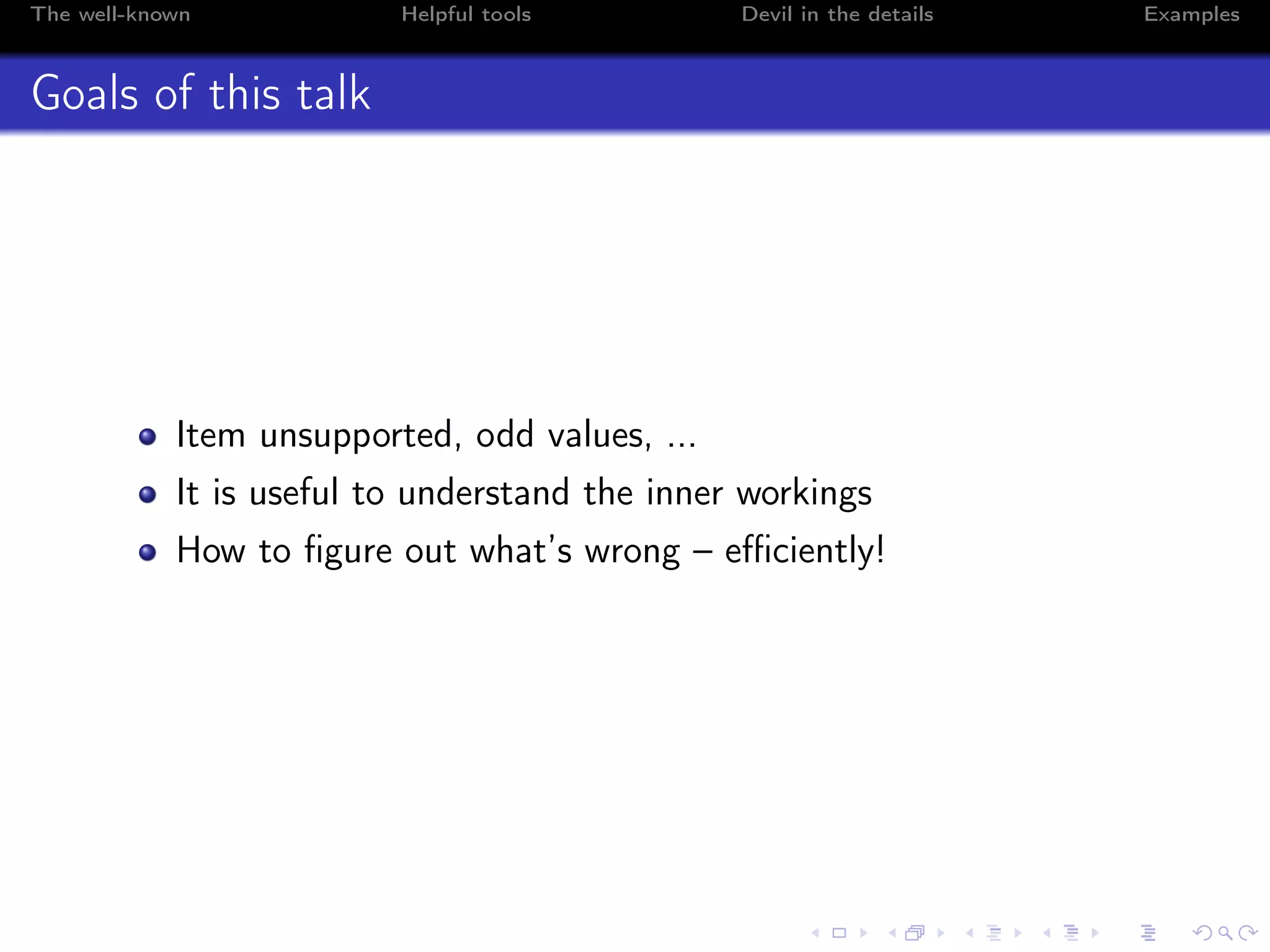 The well-known Helpful tools Devil in the details Examples

Goals of this talk

- Item unsupported, odd values, ...
- It is useful to understand the inner workings
- How to figure out what's wrong – efficiently!